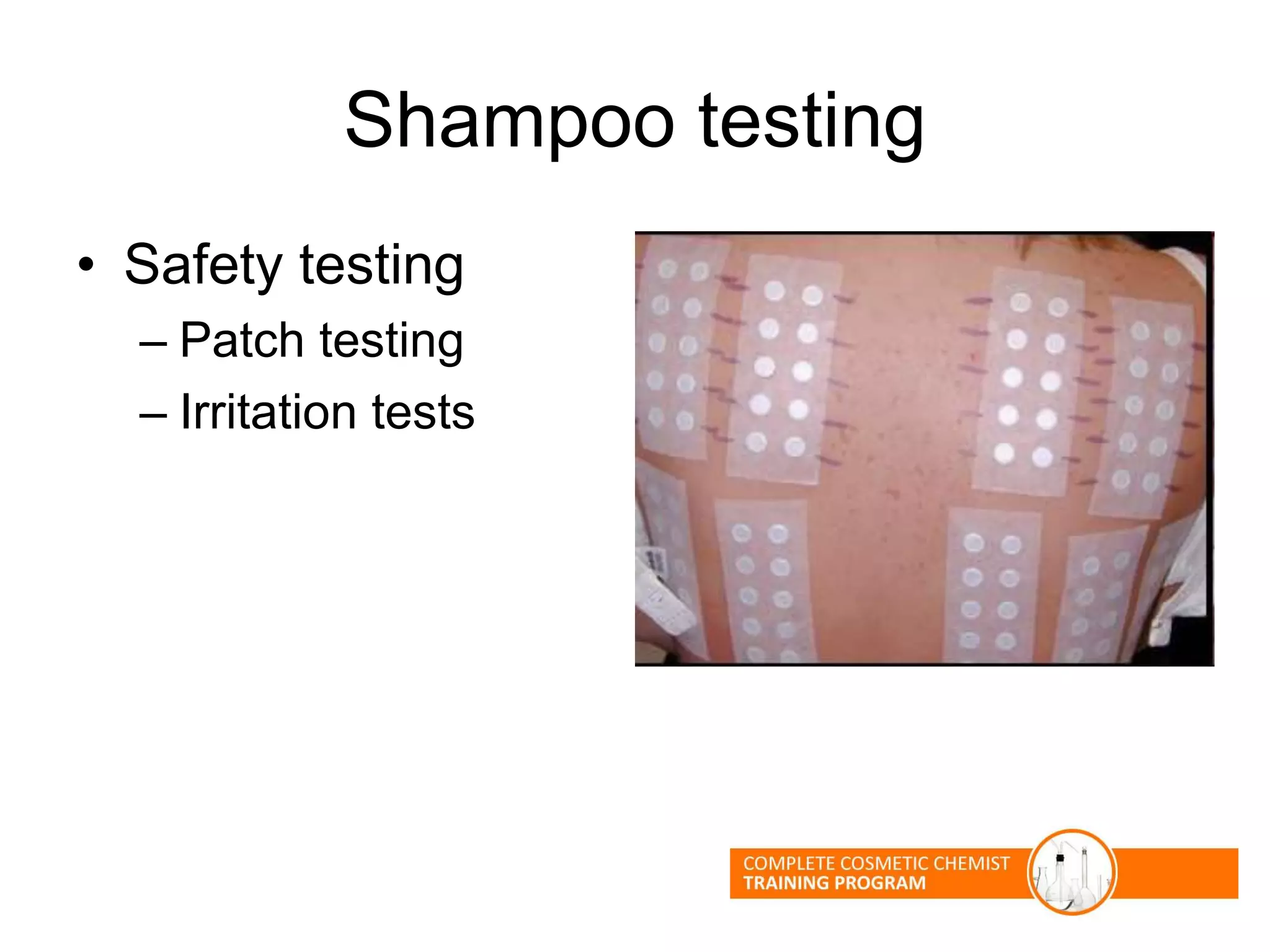 Shampoo testing

• Safety testing
– Patch testing
– Irritation tests

COMPLETE COSMETIC CHEMIST
TRAINING PROGRAM